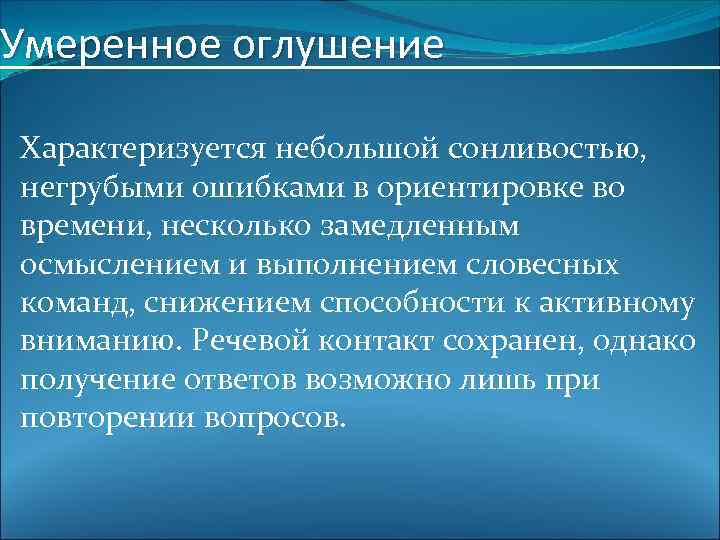 Умеренное оглушение

Характеризуется небольшой сонливостью, негрубыми ошибками в ориентировке во времени, несколько замедленным осмыслением и выполнением словесных команд, снижением способности к активному вниманию. Речевой контакт сохранен, однако получение ответов возможно лишь при повторении вопросов.